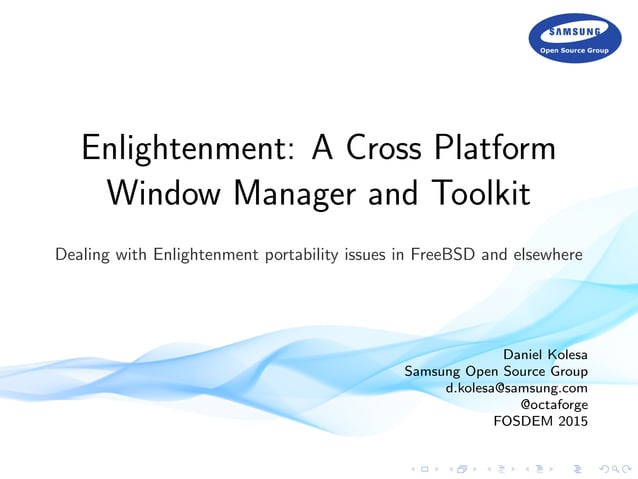 SAMSUNG
Open Source Group

Enlightenment: A Cross Platform Window Manager and Toolkit

Dealing with Enlightenment portability issues in FreeBSD and elsewhere

Daniel Kolesa
Samsung Open Source Group
d.kolesa@samsung.com
@octaforge
FOSDEM 2015